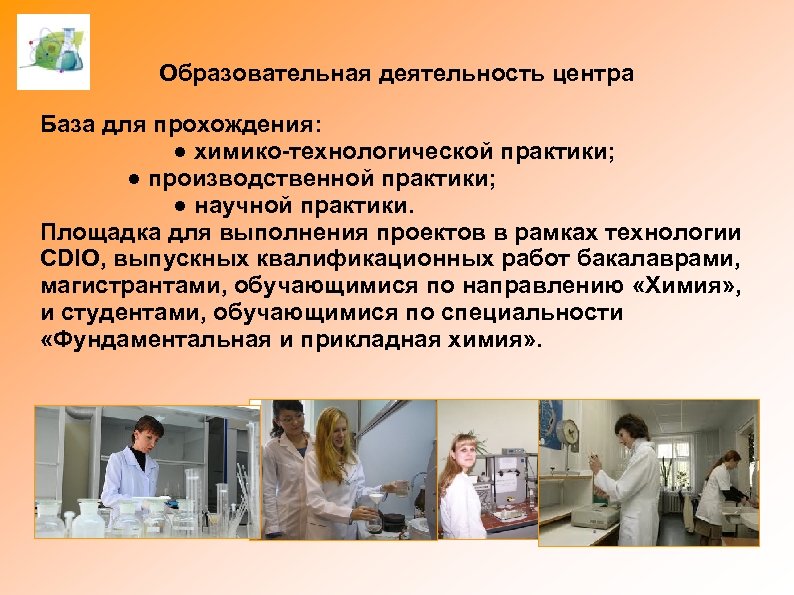 Образовательная деятельность центра

База для прохождения:
● химико-технологической практики;
● производственной практики;
● научной практики.
Площадка для выполнения проектов в рамках технологии CDIO, выпускных квалификационных работ бакалаврами, магистрантами, обучающимися по направлению «Химия», и студентами, обучающимися по специальности «Фундаментальная и прикладная химия».